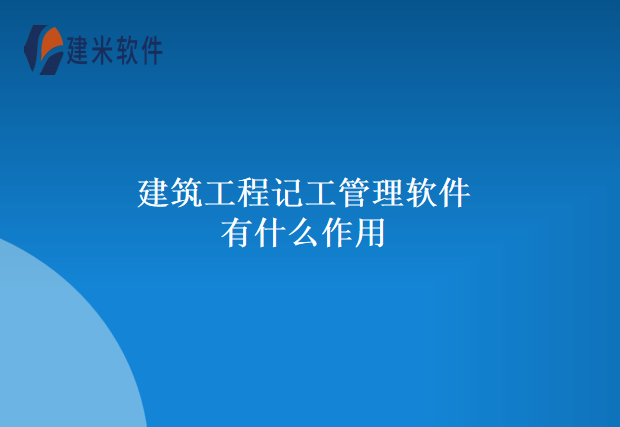 建米软件

建筑工程记工管理软件
有什么作用